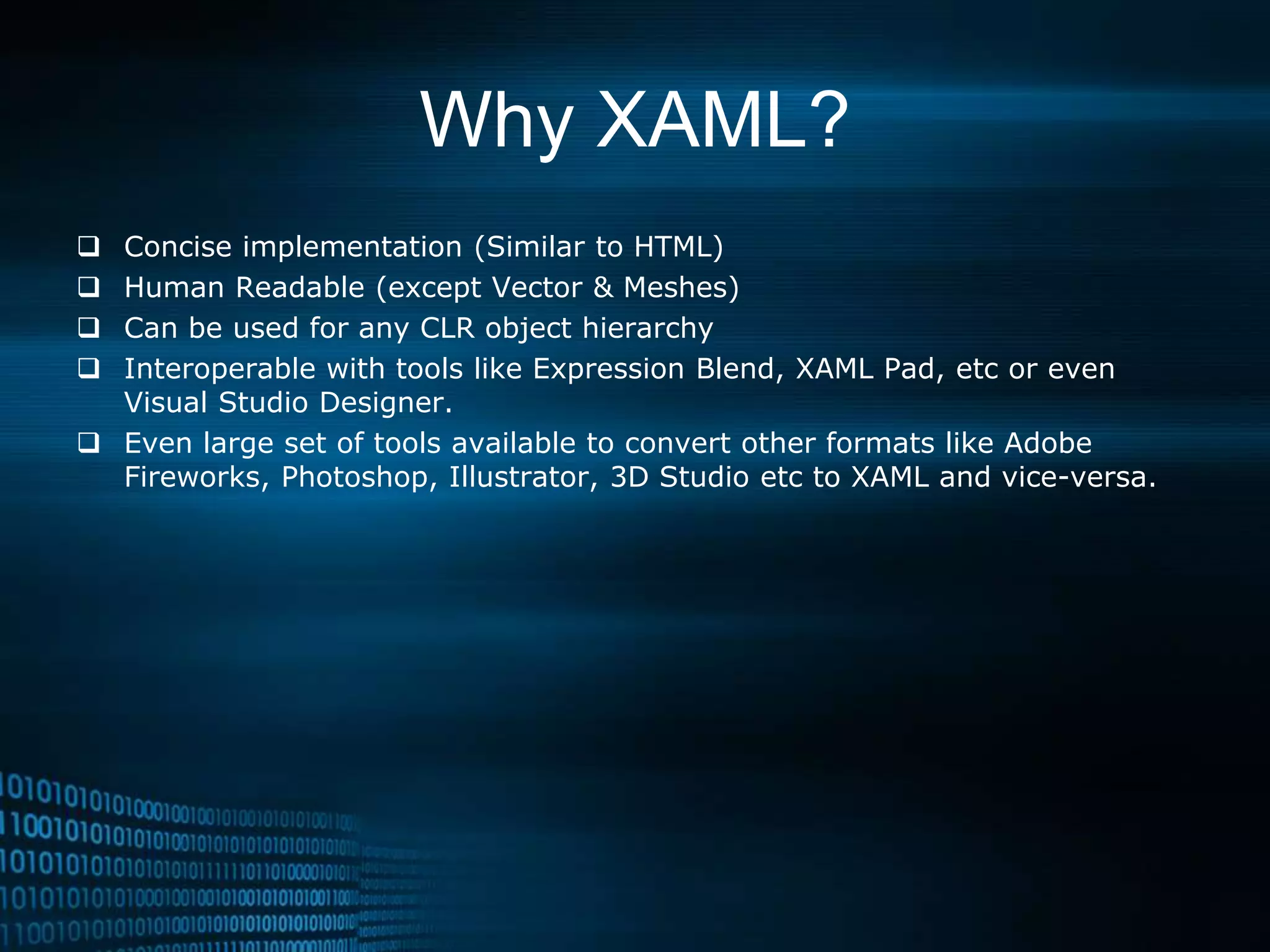 Why XAML?

❑ Concise implementation (Similar to HTML)
❑ Human Readable (except Vector & Meshes)
❑ Can be used for any CLR object hierarchy
❑ Interoperable with tools like Expression Blend, XAML Pad, etc or even Visual Studio Designer.
❑ Even large set of tools available to convert other formats like Adobe Fireworks, Photoshop, Illustrator, 3D Studio etc to XAML and vice-versa.